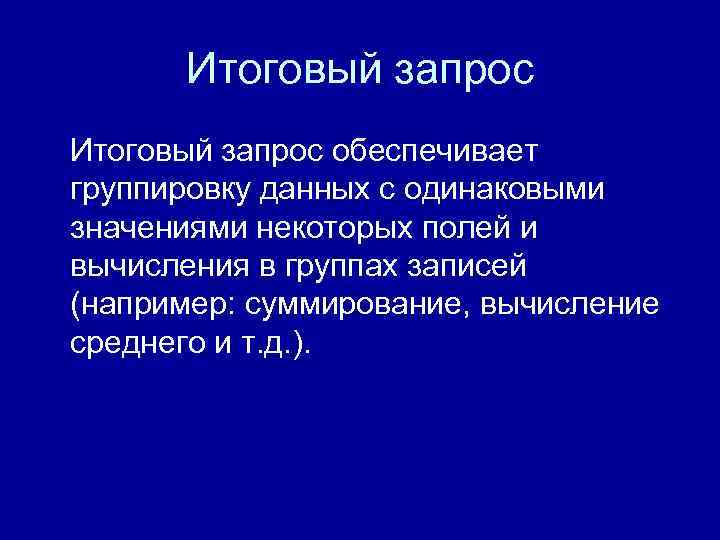 Итоговый запрос

Итоговый запрос обеспечивает группировку данных с одинаковыми значениями некоторых полей и вычисления в группах записей (например: суммирование, вычисление среднего и т.д.).